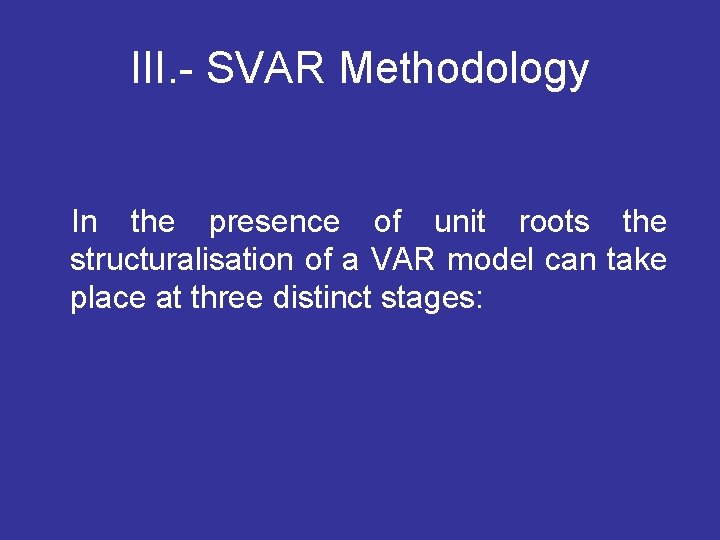 III.- SVAR Methodology

In the presence of unit roots the structuralisation of a VAR model can take place at three distinct stages: